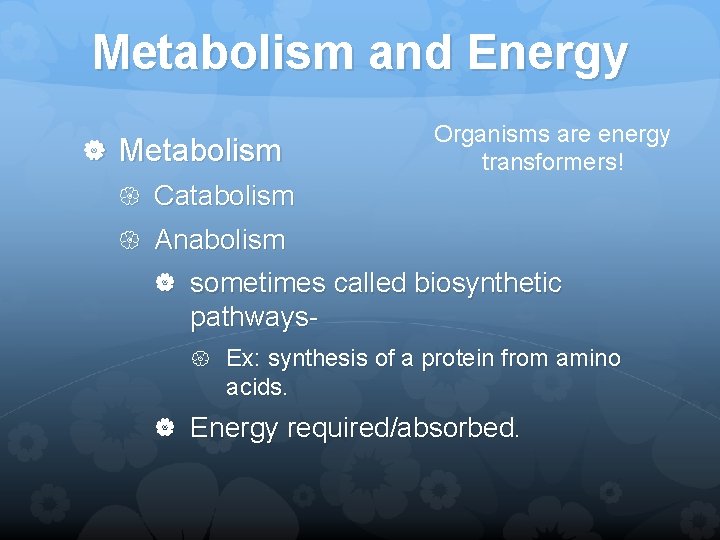 Metabolism and Energy

Metabolism

Organisms are energy transformers!

Catabolism

Anabolism

sometimes called biosynthetic pathways-

Ex: synthesis of a protein from amino acids.

Energy required/absorbed.